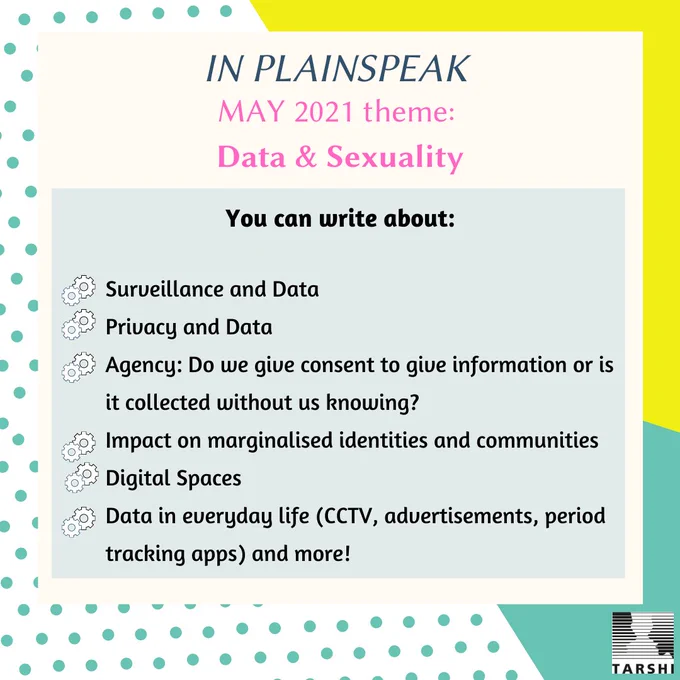 IN PLAINSPEAK
MAY 2021 theme:
Data & Sexuality

You can write about:

Surveillance and Data
Privacy and Data
Agency: Do we give consent to give information or is it collected without us knowing?
Impact on marginalised identities and communities
Digital Spaces
Data in everyday life (CCTV, advertisements, period tracking apps) and more!

TARSHI